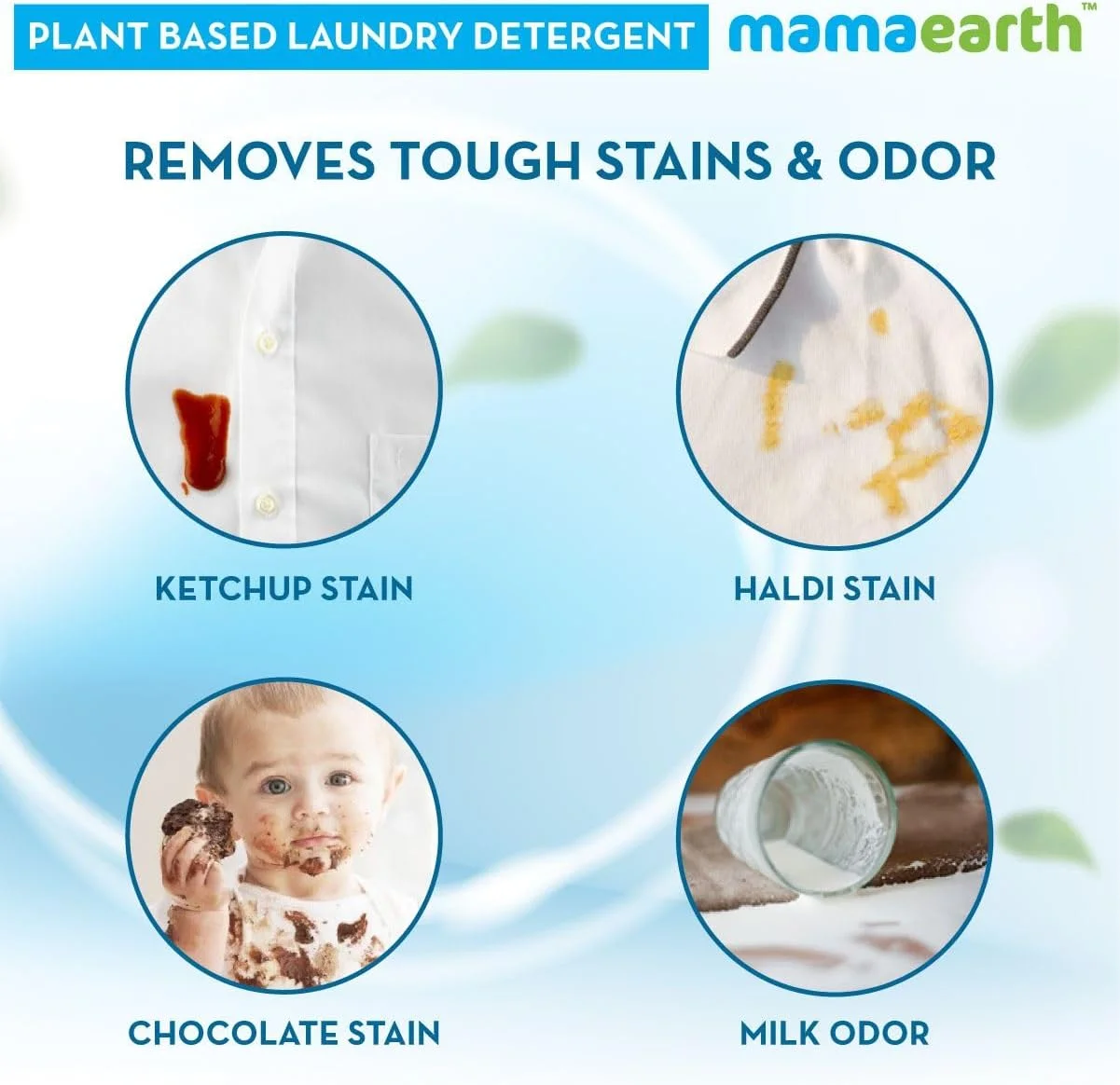 PLANT BASED LAUNDRY DETERGENT

mamaearth™

REMOVES TOUGH STAINS & ODOR

KETCHUP STAIN

HALDI STAIN

CHOCOLATE STAIN

MILK ODOR